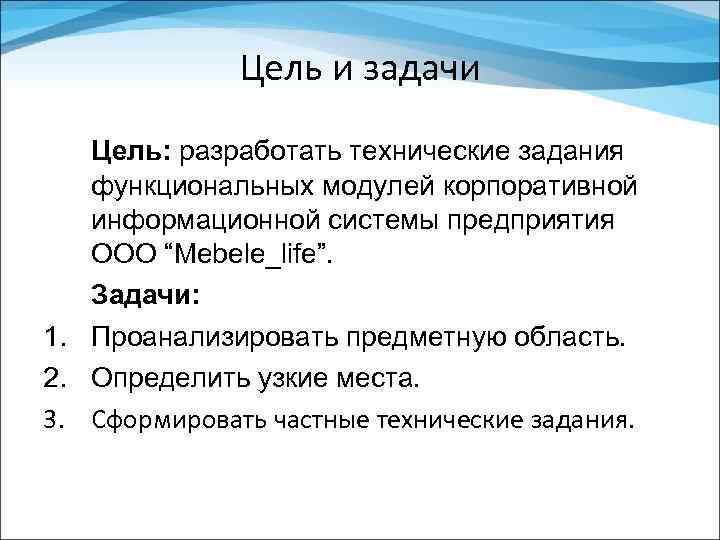 Цель и задачи

Цель: разработать технические задания функциональных модулей корпоративной информационной системы предприятия ООО “Mebele_life”.

Задачи:

1. Проанализировать предметную область.
2. Определить узкие места.
3. Сформировать частные технические задания.